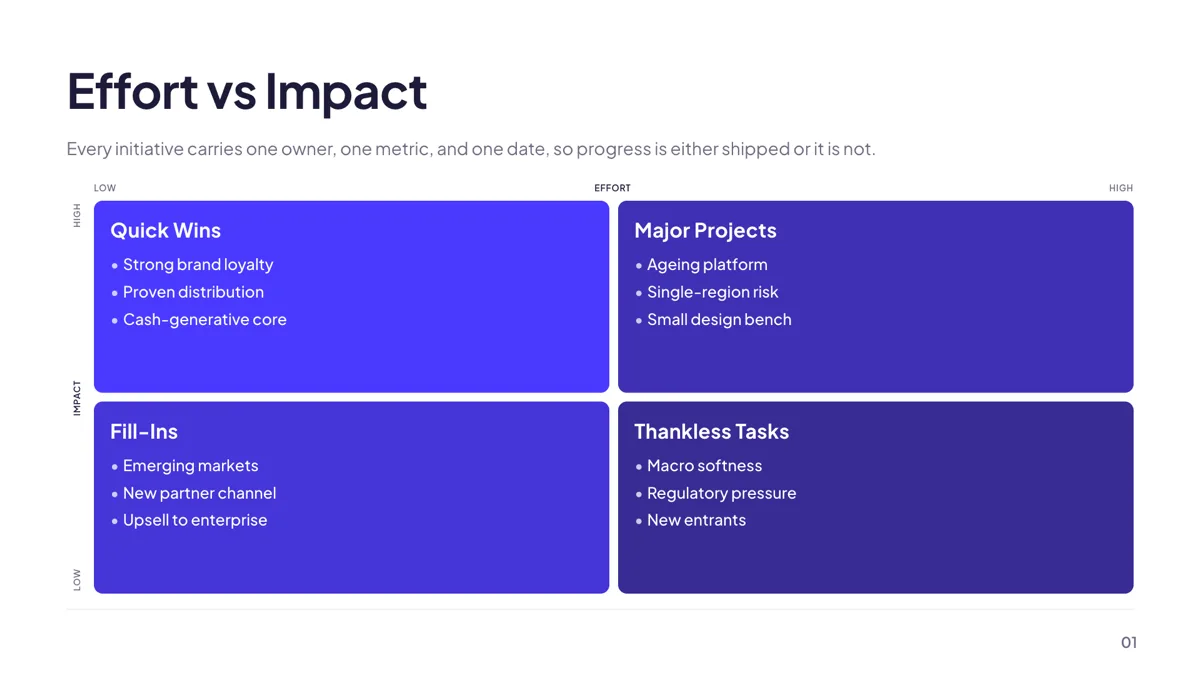 Effort vs Impact

Every initiative carries one owner, one metric, and one date, so progress is either shipped or it is not.

LOW EFFORT HIGH

HIGH IMPACT LOW

Quick Wins
• Strong brand loyalty
• Proven distribution
• Cash-generative core

Major Projects
• Ageing platform
• Single-region risk
• Small design bench

Fill-Ins
• Emerging markets
• New partner channel
• Upsell to enterprise

Thankless Tasks
• Macro softness
• Regulatory pressure
• New entrants

01